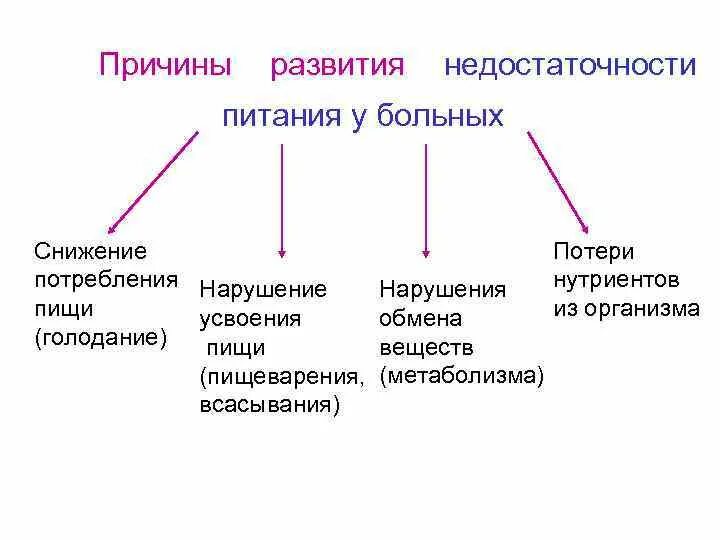 Причины развития недостаточности питания у больных

Снижение потребления пищи (голодание)

Нарушение усвоения пищи (пищеварения, всасывания)

Нарушения обмена веществ (метаболизма)

Потери нутриентов из организма